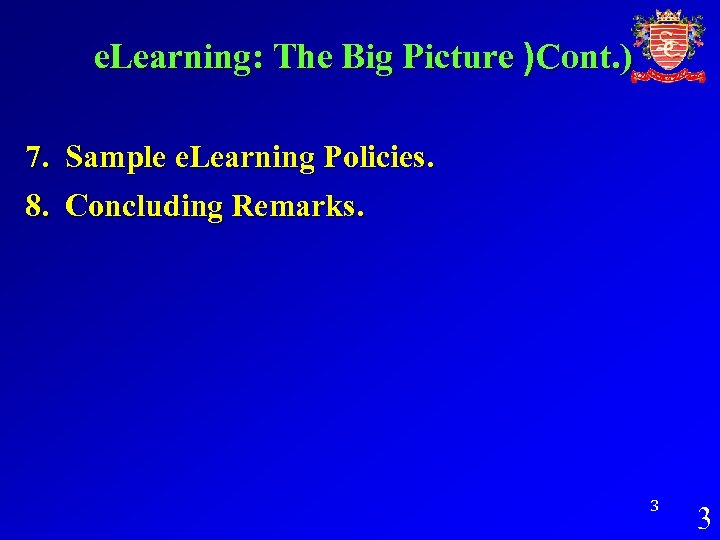 eLearning: The Big Picture )Cont.)

7. Sample eLearning Policies.
8. Concluding Remarks.

3

3